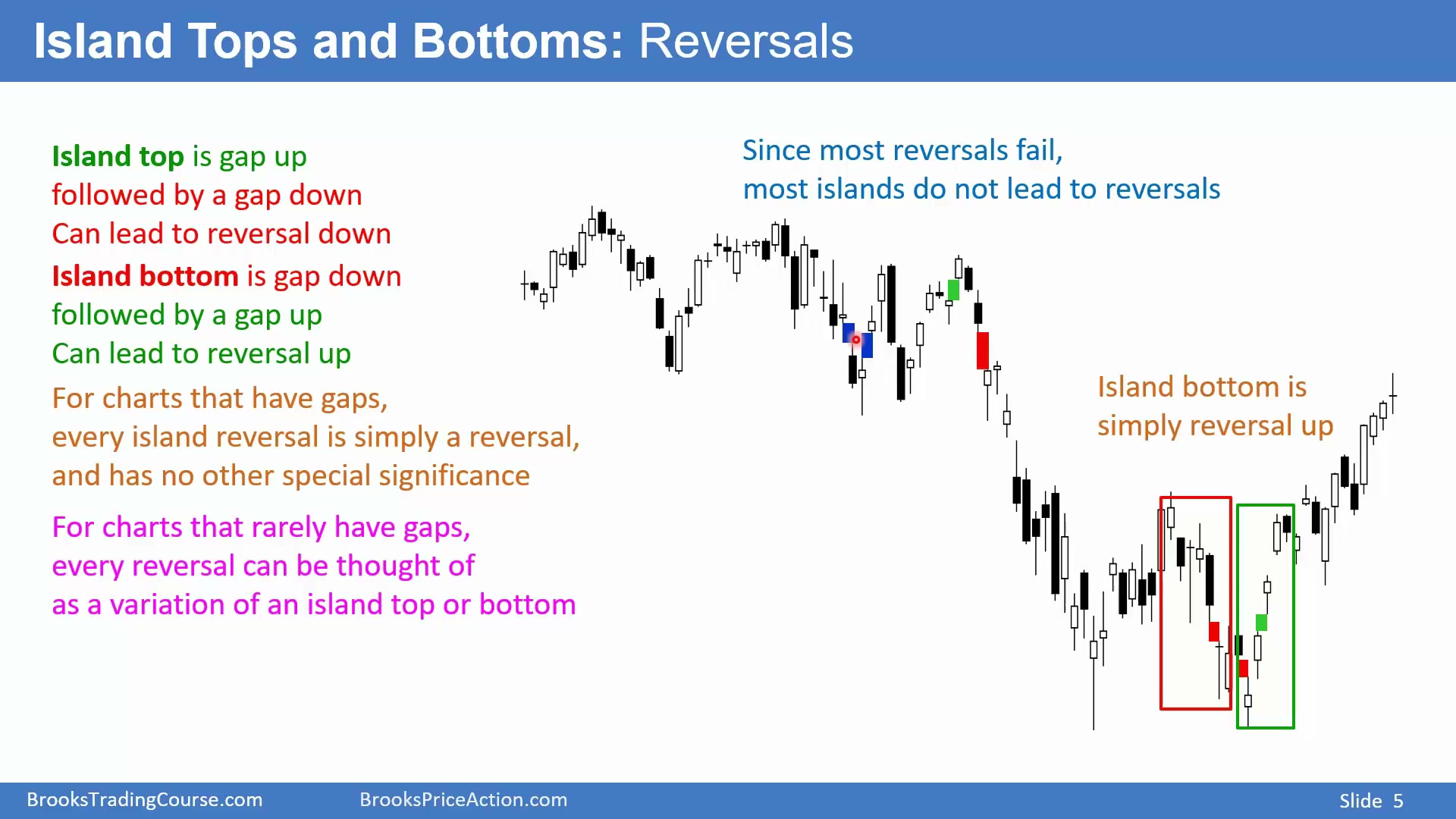 Island Tops and Bottoms: Reversals

Island top is gap up
followed by a gap down
Can lead to reversal down

Island bottom is gap down
followed by a gap up
Can lead to reversal up

For charts that have gaps,
every island reversal is simply a reversal,
and has no other special significance

For charts that rarely have gaps,
every reversal can be thought of
as a variation of an island top or bottom

Since most reversals fail,
most islands do not lead to reversals

Island bottom is
simply reversal up

BrooksTradingCourse.com BrooksPriceAction.com Slide 5